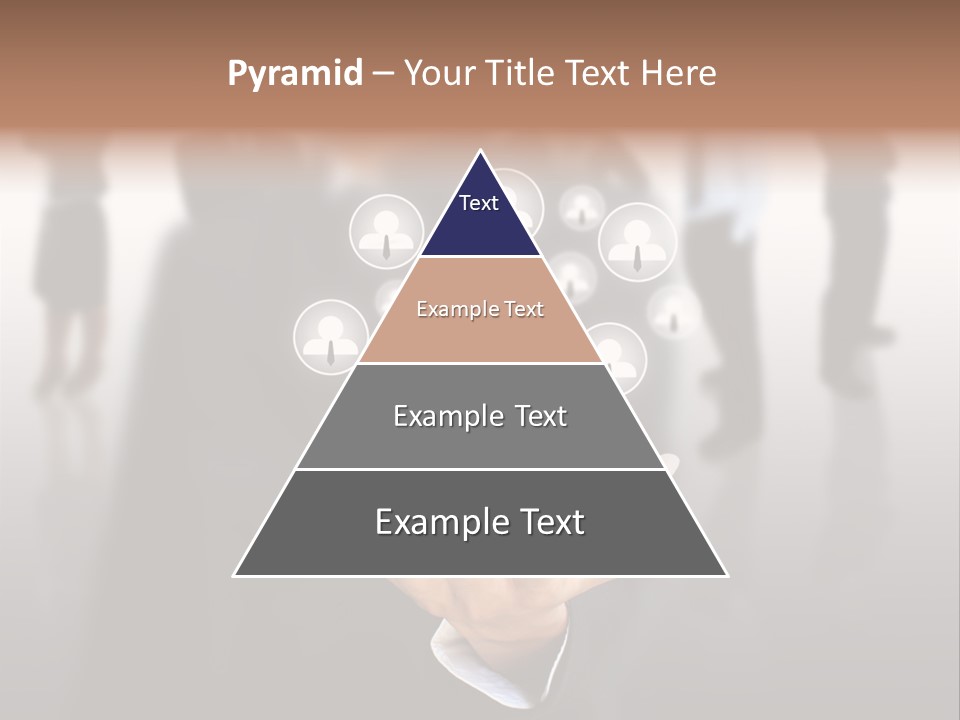 Pyramid – Your Title Text Here

Text

Example Text

Example Text

Example Text